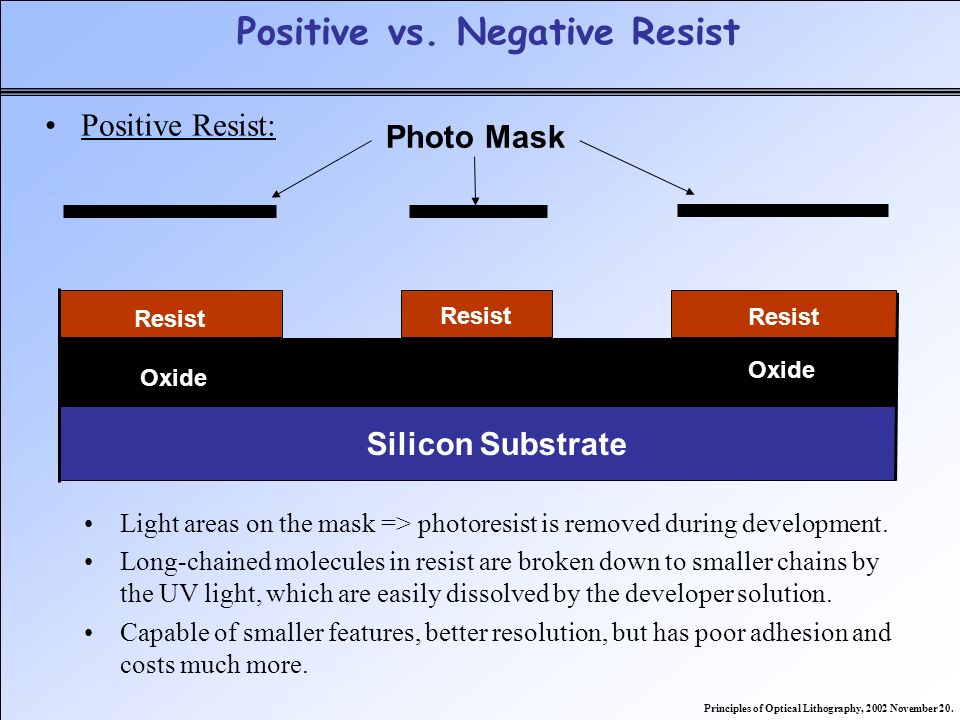 Positive vs. Negative Resist

• Positive Resist:

Photo Mask

Resist

Resist

Resist

Oxide

Oxide

Silicon Substrate

• Light areas on the mask => photoresist is removed during development.

• Long-chained molecules in resist are broken down to smaller chains by the UV light, which are easily dissolved by the developer solution.

• Capable of smaller features, better resolution, but has poor adhesion and costs much more.

Principles of Optical Lithography, 2002 November 20.